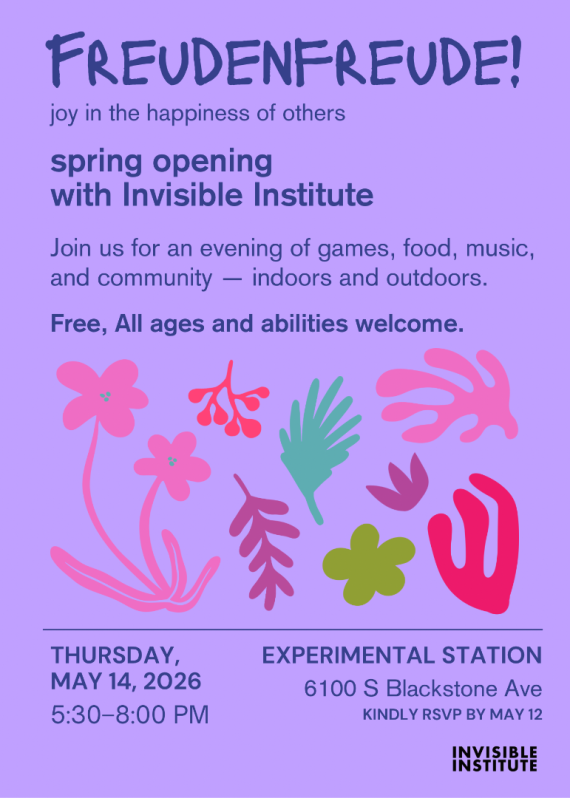 FREUDENFREUDE!
joy in the happiness of others

spring opening
with Invisible Institute

Join us for an evening of games, food, music, and community — indoors and outdoors.

Free, All ages and abilities welcome.

THURSDAY,
MAY 14, 2026
5:30–8:00 PM

EXPERIMENTAL STATION
6100 S Blackstone Ave
KINDLY RSVP BY MAY 12

INVISIBLE
INSTITUTE